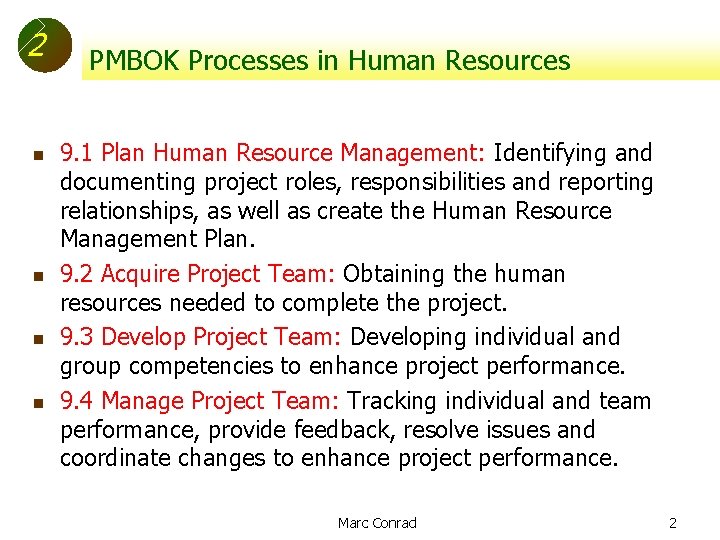 2

PMBOK Processes in Human Resources

- 9.1 Plan Human Resource Management: Identifying and documenting project roles, responsibilities and reporting relationships, as well as create the Human Resource Management Plan.
- 9.2 Acquire Project Team: Obtaining the human resources needed to complete the project.
- 9.3 Develop Project Team: Developing individual and group competencies to enhance project performance.
- 9.4 Manage Project Team: Tracking individual and team performance, provide feedback, resolve issues and coordinate changes to enhance project performance.

Marc Conrad

2